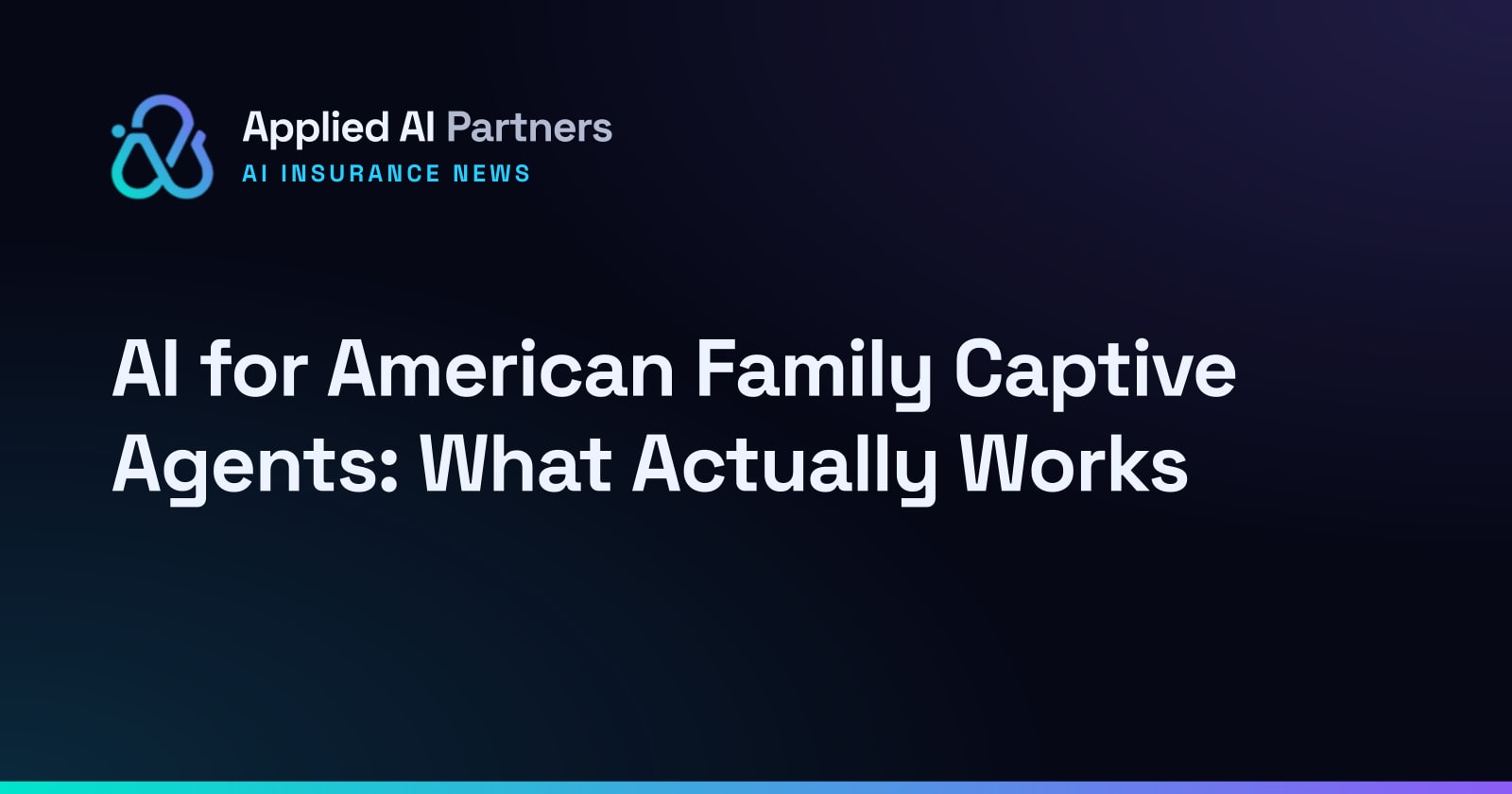 Applied AI Partners
AI INSURANCE NEWS

AI for American Family Captive Agents: What Actually Works